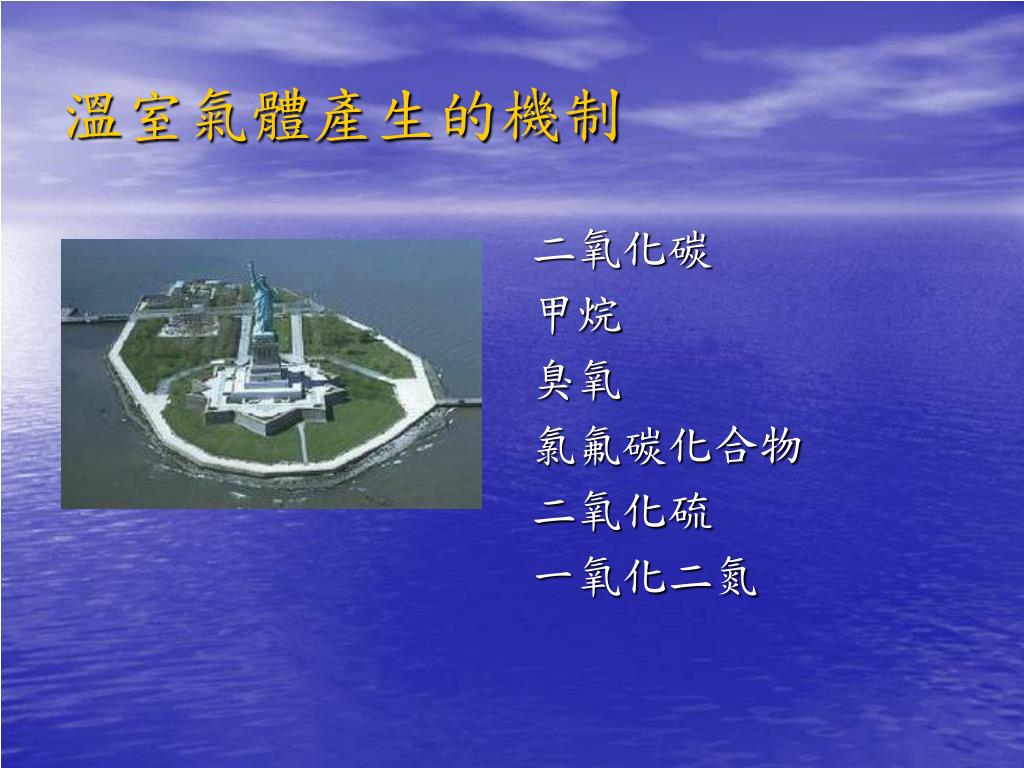 溫室氣體產生的機制

二氧化碳
甲烷
臭氧
氯氟碳化合物
二氧化硫
一氧化二氮